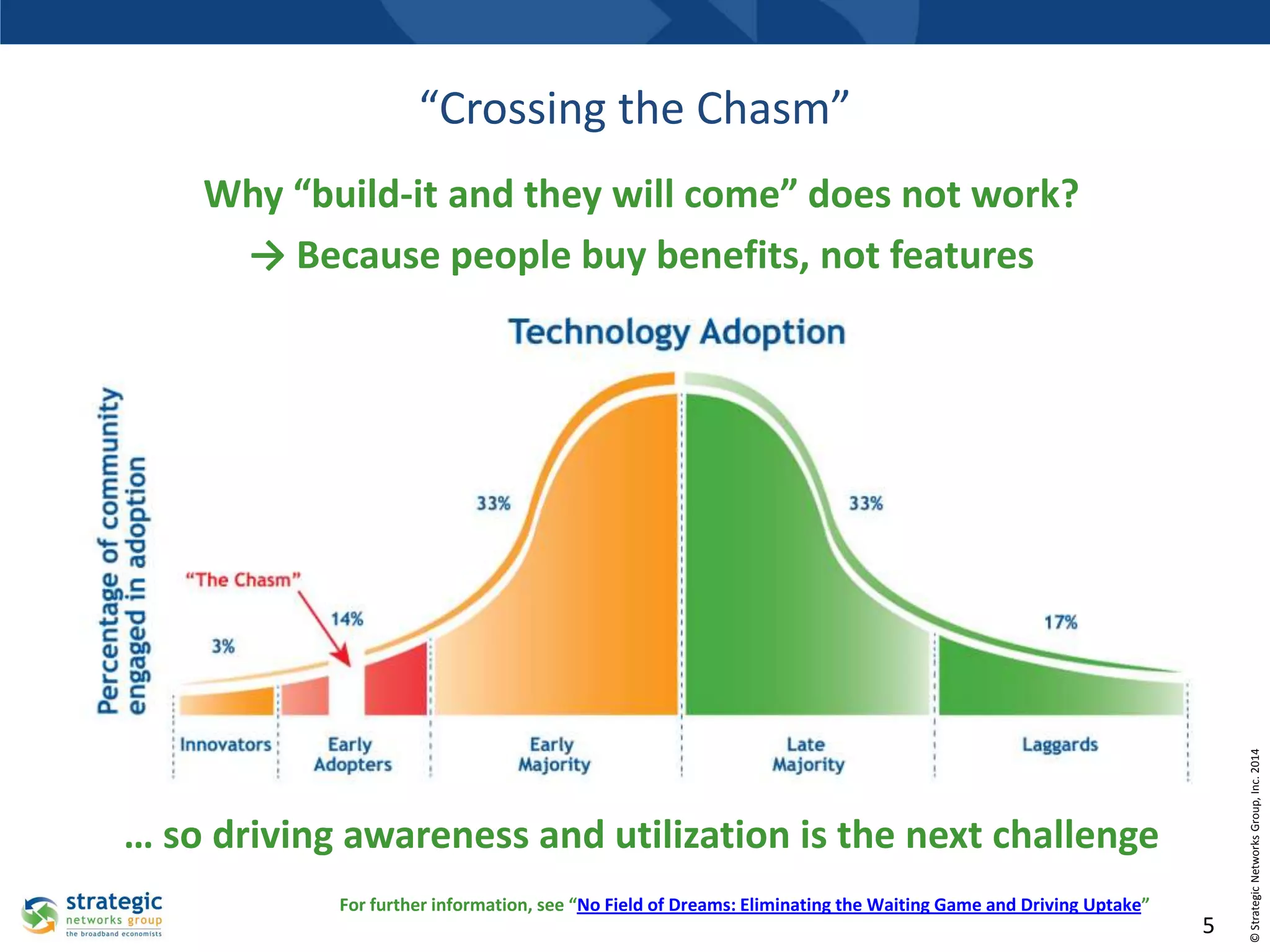 “Crossing the Chasm”

Why “build-it and they will come” does not work?

→ Because people buy benefits, not features

Technology Adoption

Percentage of community engaged in adoption

“The Chasm”

3%

14%

33%

33%

17%

Innovators

Early Adopters

Early Majority

Late Majority

Laggards

… so driving awareness and utilization is the next challenge

strategic networks group the broadband economists

For further information, see “No Field of Dreams: Eliminating the Waiting Game and Driving Uptake”

5

© Strategic Networks Group, Inc. 2014